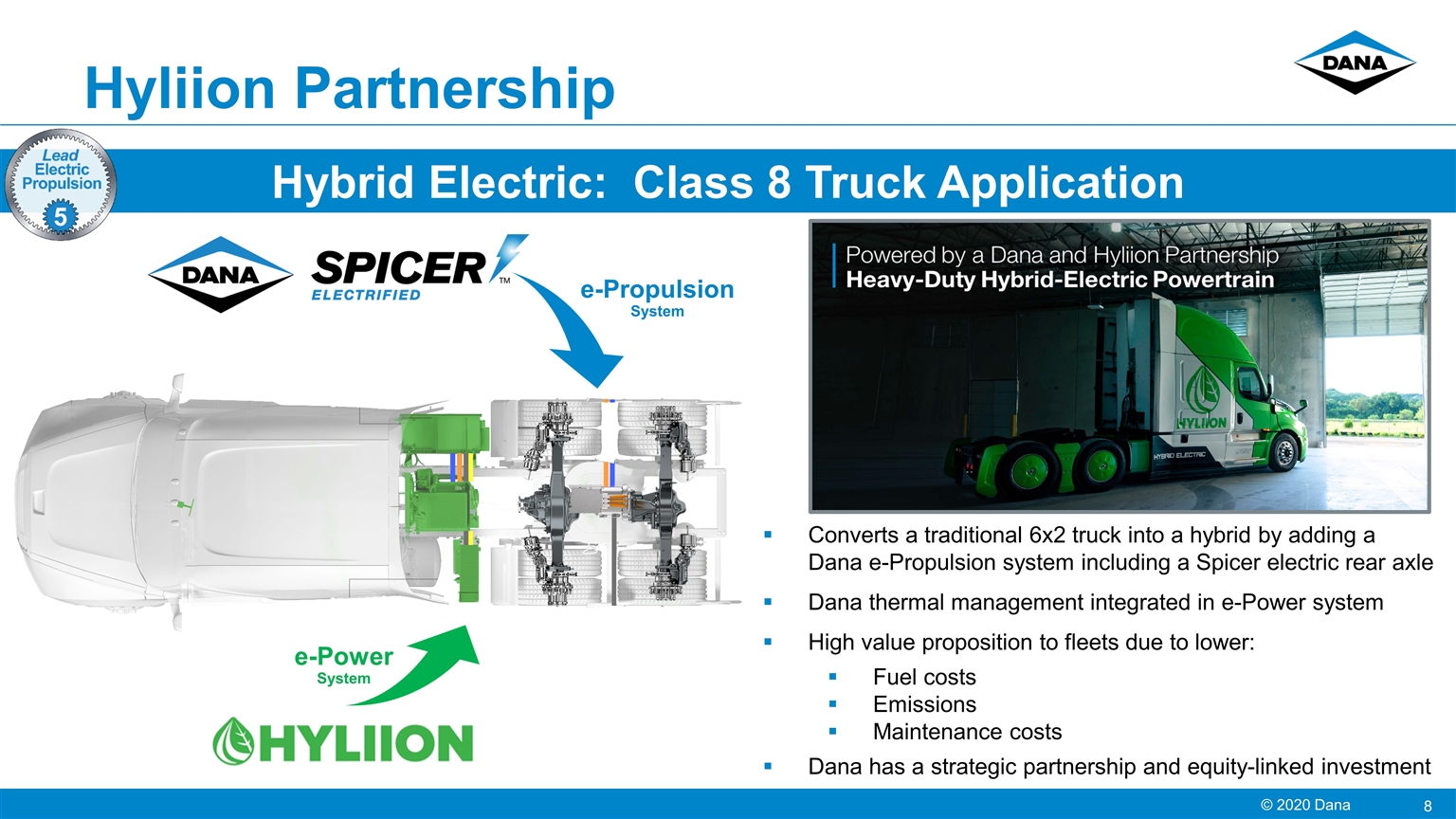 Hyliion Partnership

DANA

Lead Electric Propulsion 5

Hybrid Electric: Class 8 Truck Application

DANA

SPICER ELECTRIFIED ™

e-Propulsion System

e-Power System

HYLIION

Powered by a Dana and Hyliion Partnership
Heavy-Duty Hybrid-Electric Powertrain

HYLIION
HYBRID ELECTRIC

▪ Converts a traditional 6x2 truck into a hybrid by adding a Dana e-Propulsion system including a Spicer electric rear axle

▪ Dana thermal management integrated in e-Power system

▪ High value proposition to fleets due to lower:
▪ Fuel costs
▪ Emissions
▪ Maintenance costs

▪ Dana has a strategic partnership and equity-linked investment

© 2020 Dana 8